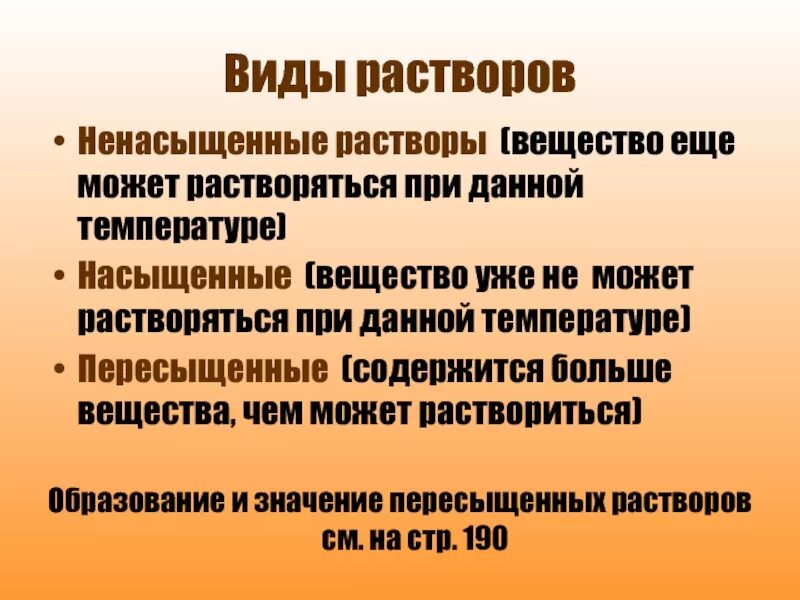 Виды растворов

• Ненасыщенные растворы (вещество еще может растворяться при данной температуре)
• Насыщенные (вещество уже не может растворяться при данной температуре)
• Пересыщенные (содержится больше вещества, чем может раствориться)

Образование и значение пересыщенных растворов см. на стр. 190